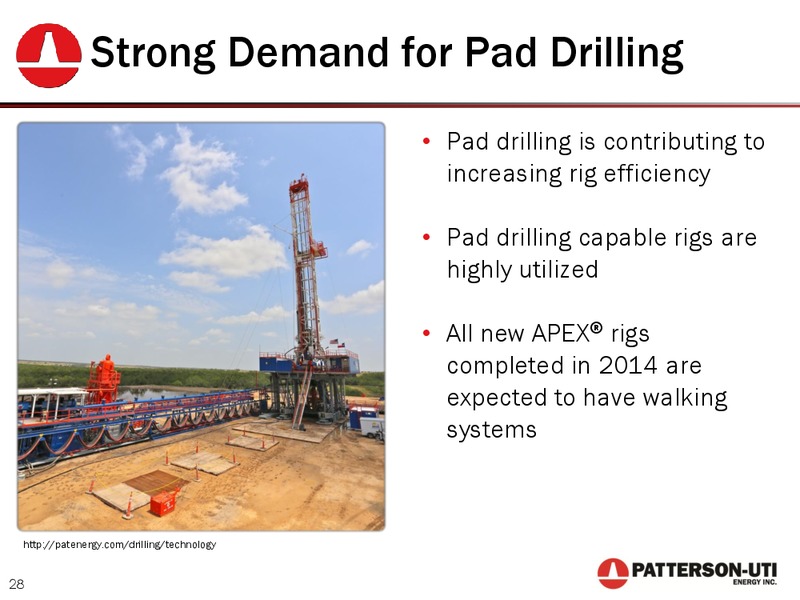 Strong Demand for Pad Drilling

• Pad drilling is contributing to increasing rig efficiency

• Pad drilling capable rigs are highly utilized

• All new APEX® rigs completed in 2014 are expected to have walking systems

http://patenergy.com/drilling/technology

28

PATTERSON-UTI ENERGY INC.